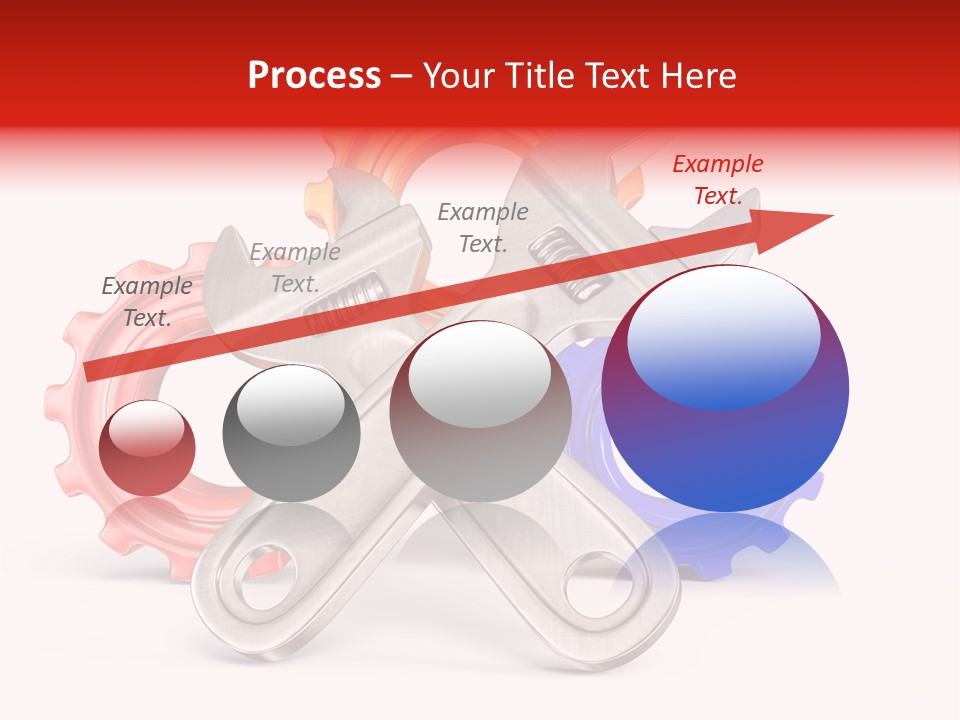 Process – Your Title Text Here

Example Text.

Example Text.

Example Text.

Example Text.